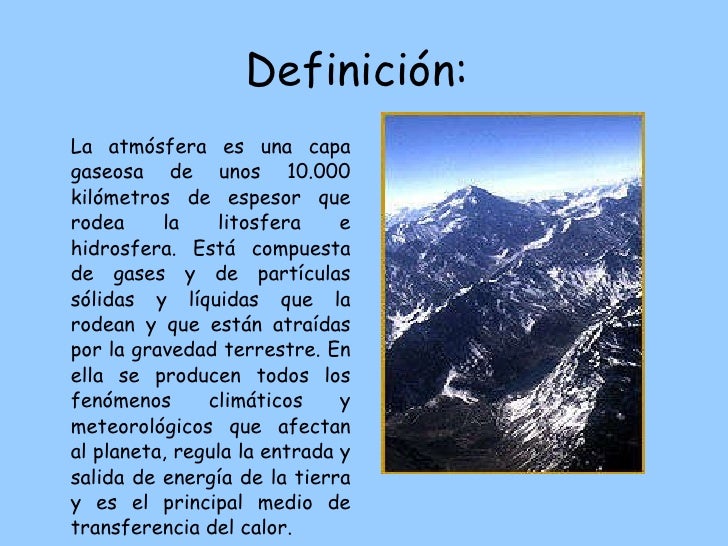 Definición:

La atmósfera es una capa gaseosa de unos 10.000 kilómetros de espesor que rodea la litosfera e hidrosfera. Está compuesta de gases y de partículas sólidas y líquidas que la rodean y que están atraídas por la gravedad terrestre. En ella se producen todos los fenómenos climáticos y meteorológicos que afectan al planeta, regula la entrada y salida de energía de la tierra y es el principal medio de transferencia del calor.